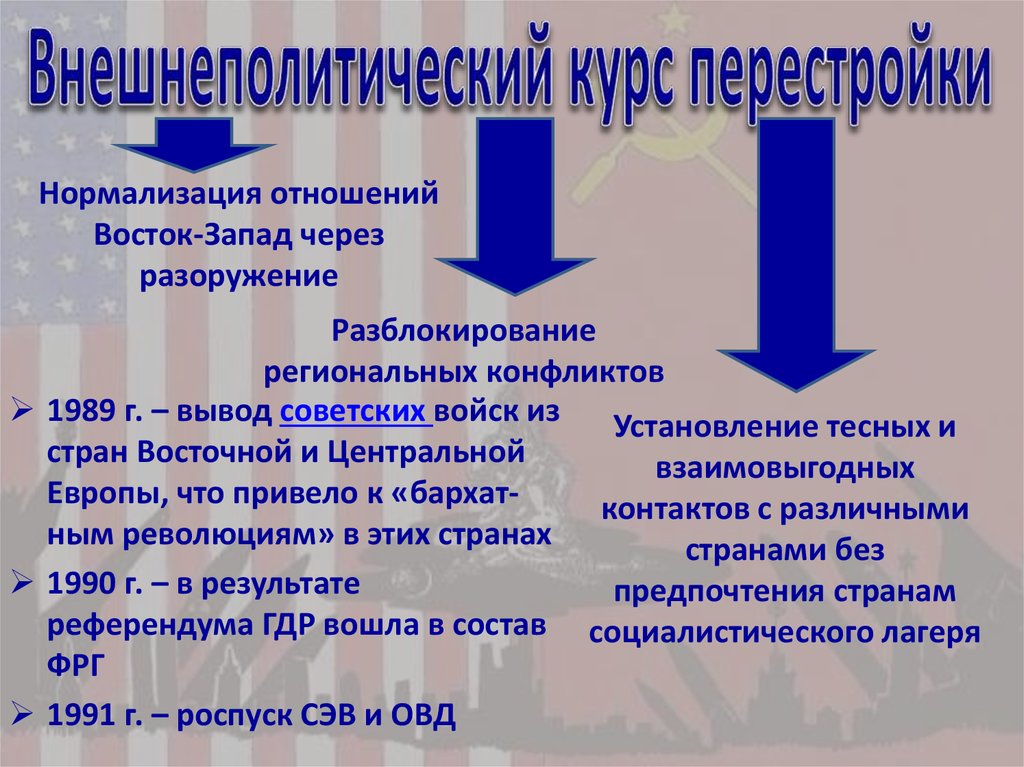 Внешнеполитический курс перестройки

Нормализация отношений Восток-Запад через разоружение

Разблокирование региональных конфликтов

➢ 1989 г. – вывод советских войск из стран Восточной и Центральной Европы, что привело к «бархатным революциям» в этих странах
➢ 1990 г. – в результате референдума ГДР вошла в состав ФРГ
➢ 1991 г. – роспуск СЭВ и ОВД

Установление тесных и взаимовыгодных контактов с различными странами без предпочтения странам социалистического лагеря